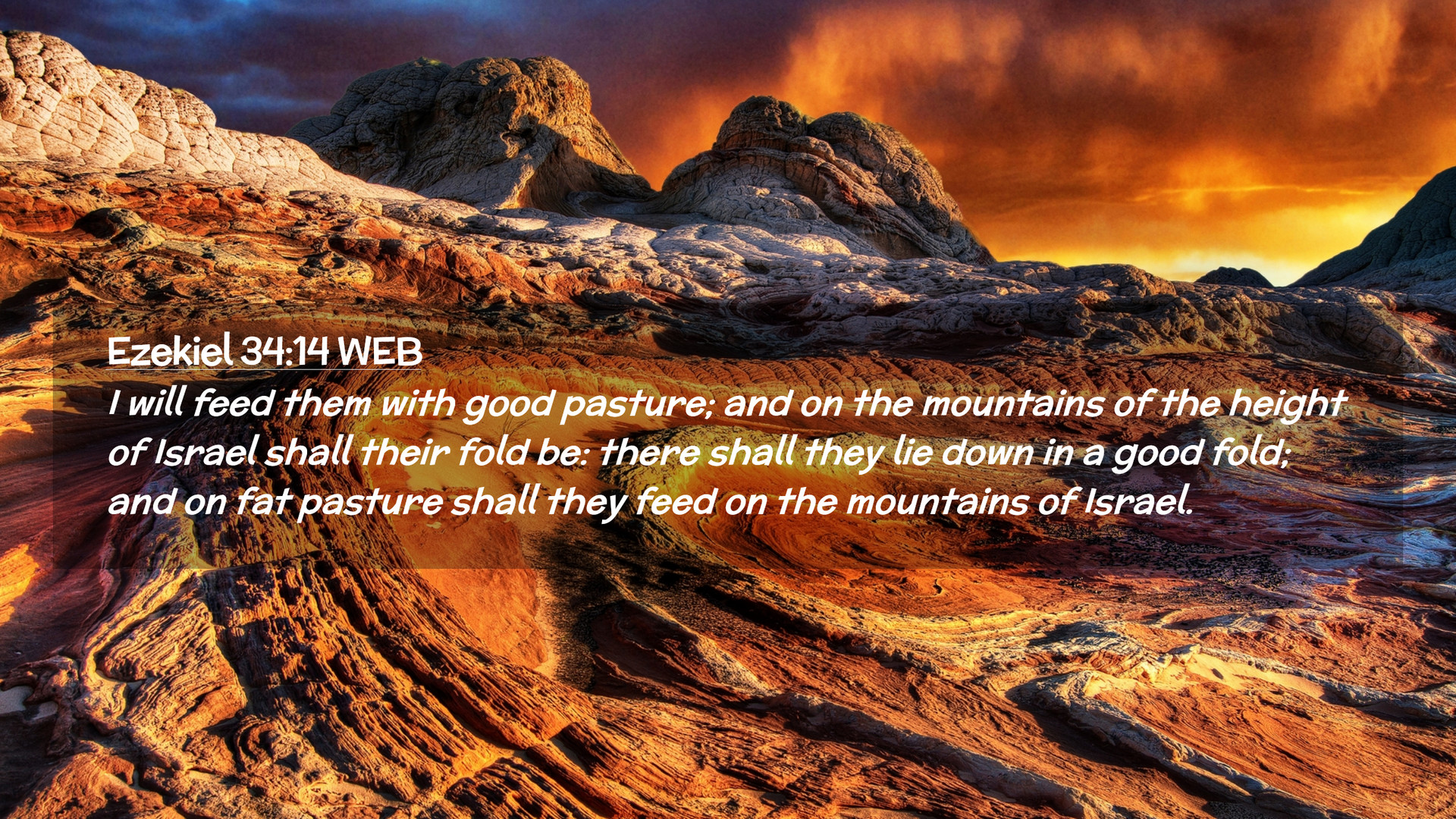 Ezekiel 34:14 WEB

I will feed them with good pasture; and on the mountains of the height of Israel shall their fold be: there shall they lie down in a good fold; and on fat pasture shall they feed on the mountains of Israel.